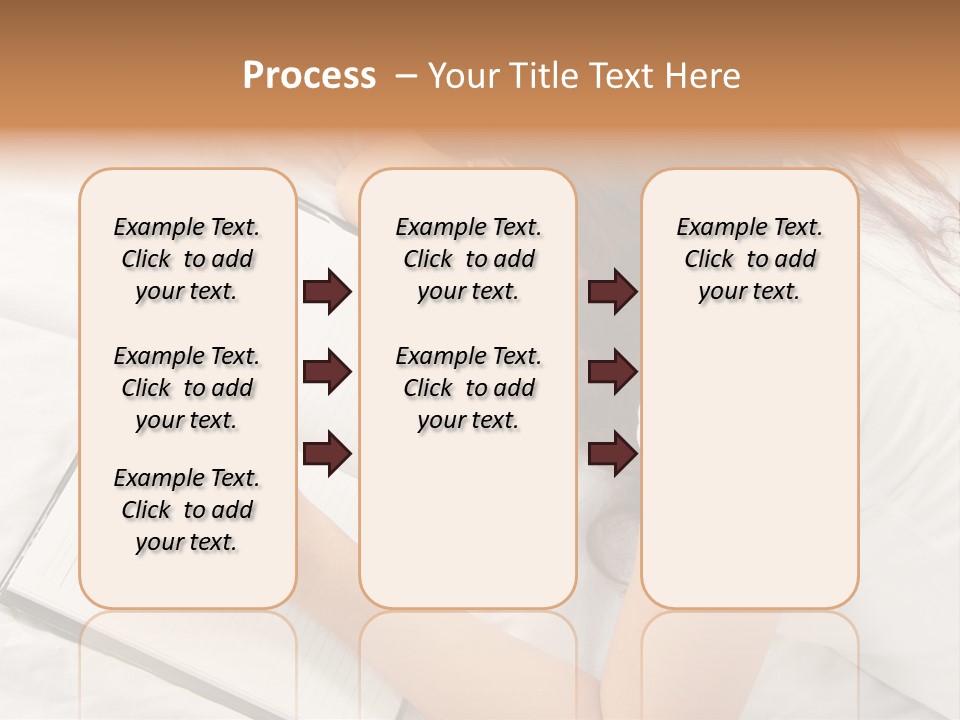 Process – Your Title Text Here

Example Text. Click to add your text.

Example Text. Click to add your text.

Example Text. Click to add your text.

Example Text. Click to add your text.

Example Text. Click to add your text.

Example Text. Click to add your text.